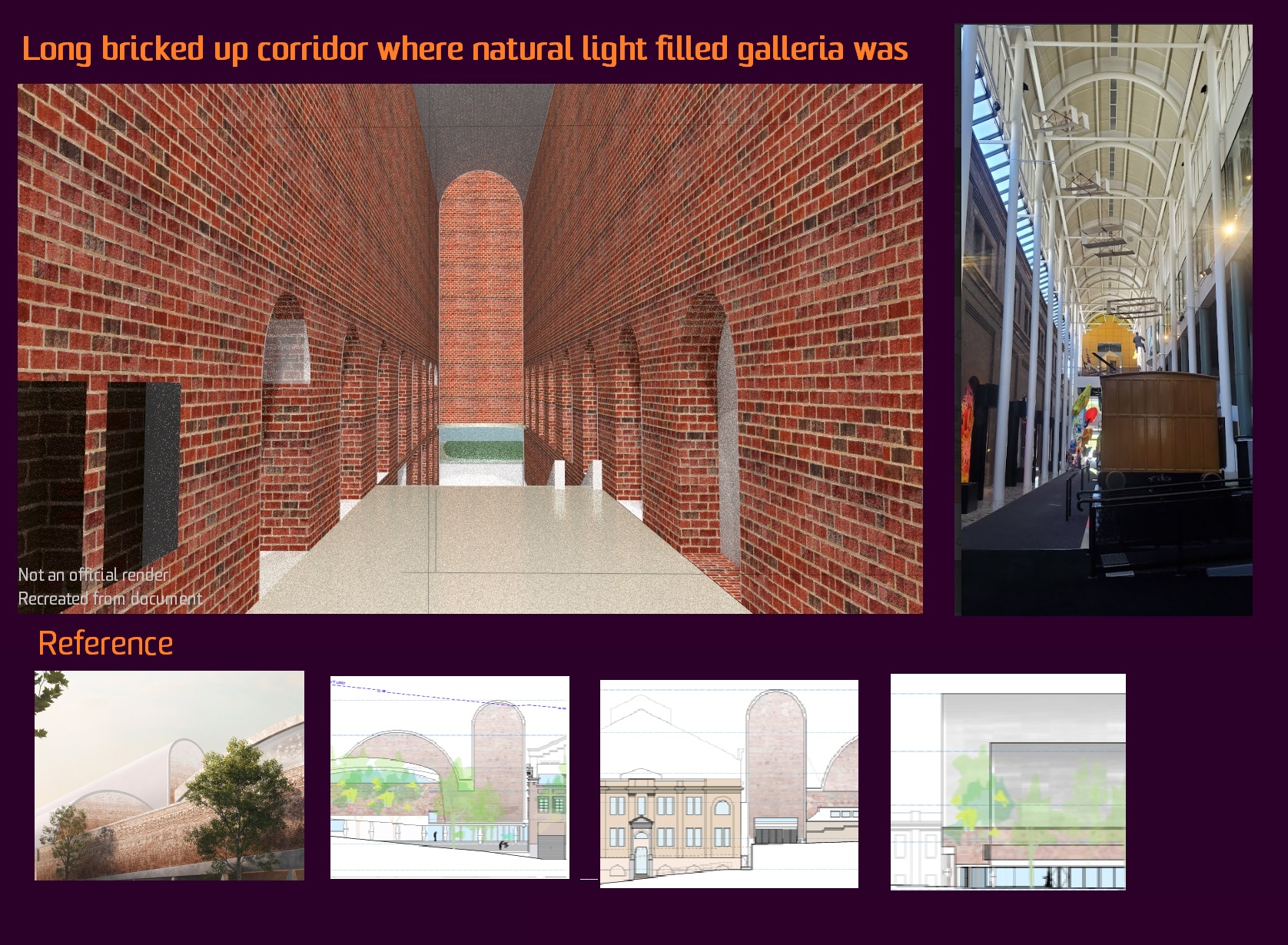 Long bricked up corridor where natural light filled galleria was

Not an official render
Recreated from document

Reference